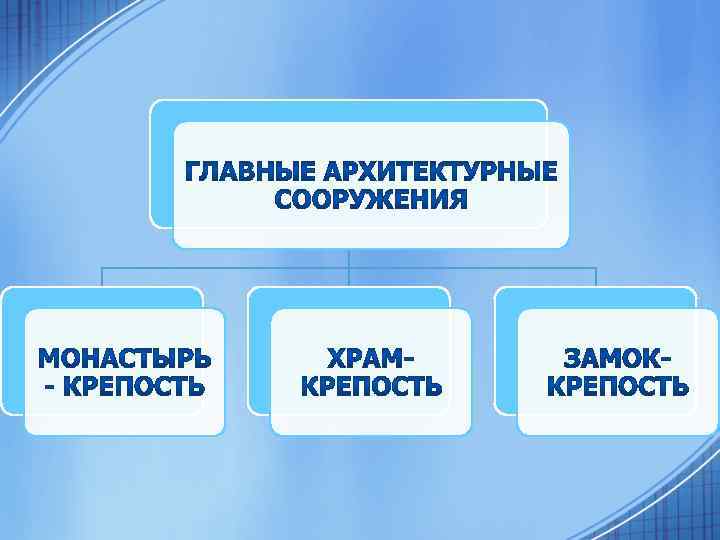 ГЛАВНЫЕ АРХИТЕКТУРНЫЕ СООРУЖЕНИЯ

МОНАСТЫРЬ - КРЕПОСТЬ

ХРАМ-КРЕПОСТЬ

ЗАМОК-КРЕПОСТЬ